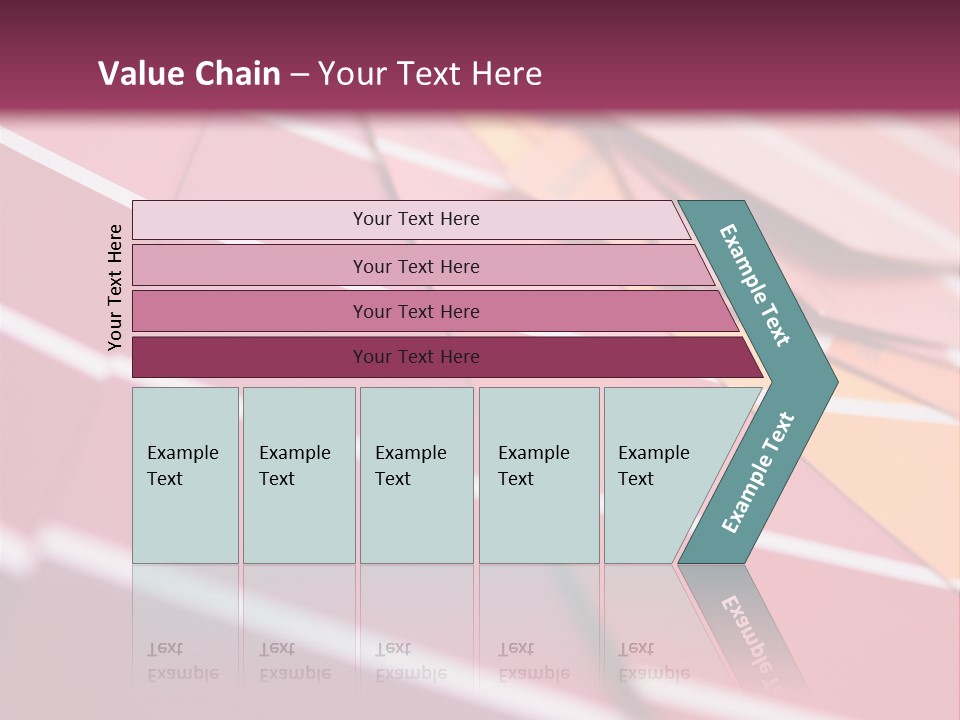 Value Chain – Your Text Here

Your Text Here

Your Text Here

Your Text Here

Your Text Here

Your Text Here

Example Text

Example Text

Example Text

Example Text

Example Text

Example Text

Example Text